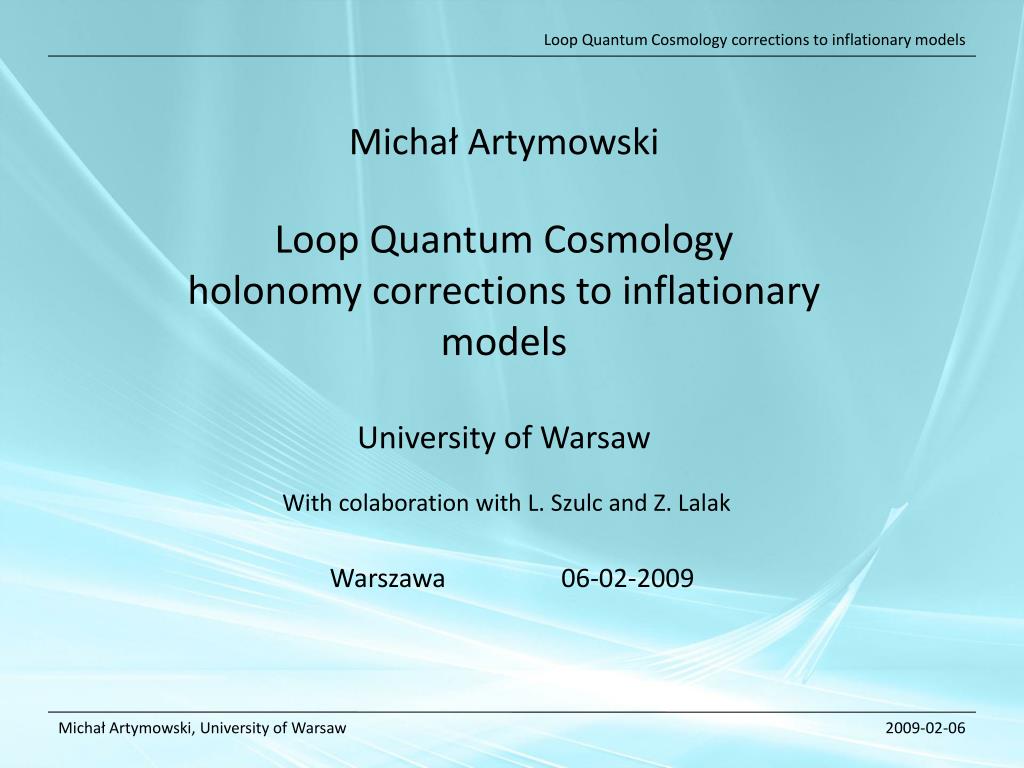 Loop Quantum Cosmology corrections to inflationary models

Michał Artymowski

Loop Quantum Cosmology holonomy corrections to inflationary models

University of Warsaw

With colaboration with L. Szulc and Z. Lalak

Warszawa 06-02-2009

Michał Artymowski, University of Warsaw

2009-02-06